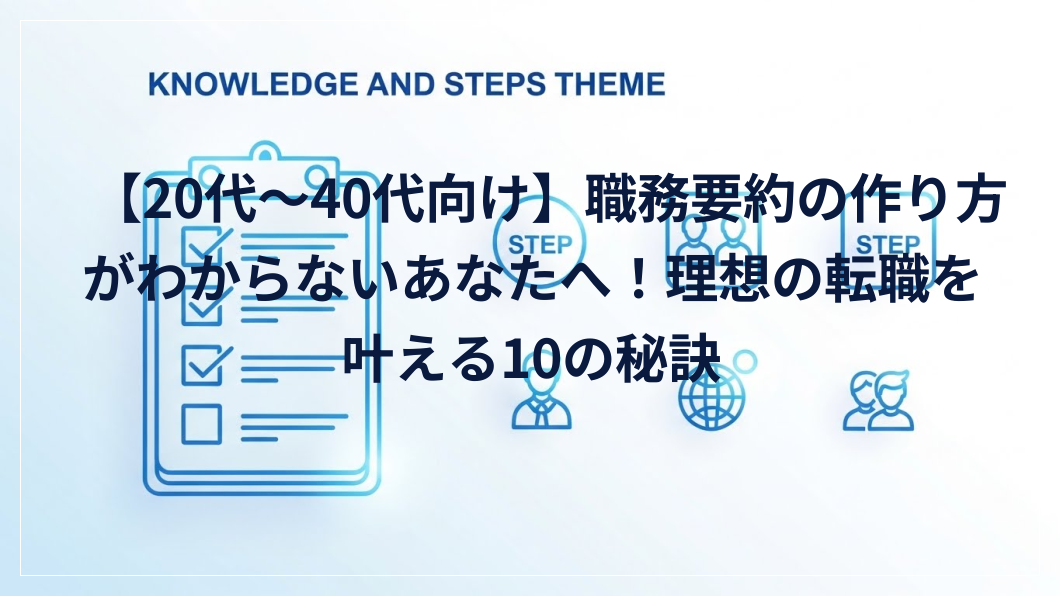 KNOWLEDGE AND STEPS THEME

【20代～40代向け】職務要約の作り方がわからないあなたへ！理想の転職を叶える10の秘訣

STEP

STEP